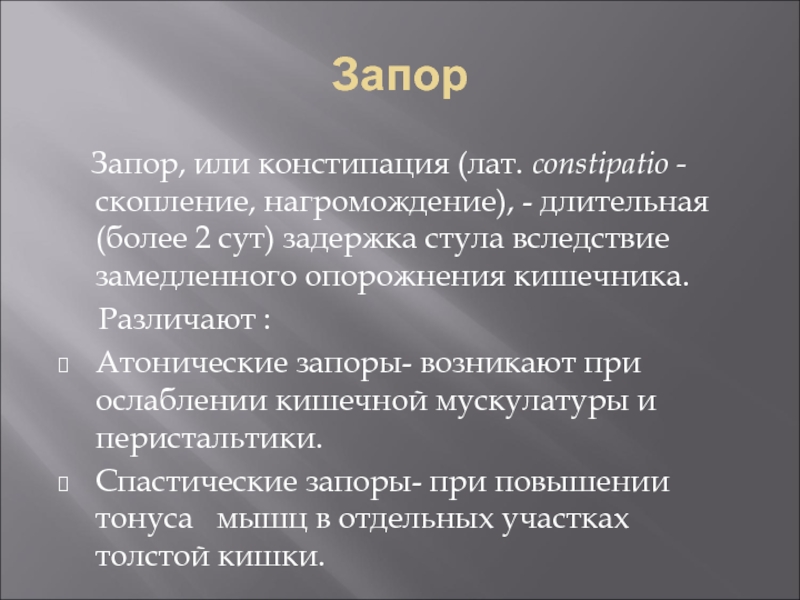 Запор

Запор, или констипация (лат. constipatio - скопление, нагромождение), - длительная (более 2 сут) задержка стула вследствие замедленного опорожнения кишечника.

Различают :

Атонические запоры- возникают при ослаблении кишечной мускулатуры и перистальтики.

Спастические запоры- при повышении тонуса мышц в отдельных участках толстой кишки.